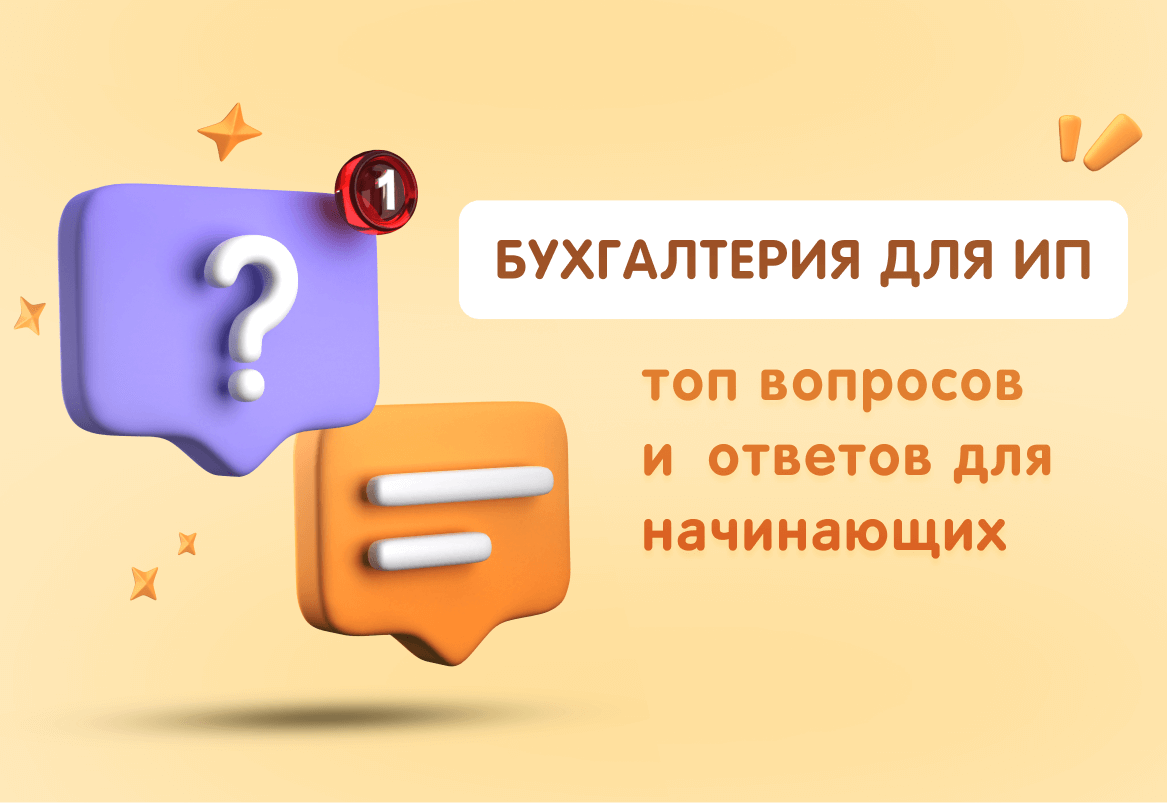 ?

1

БУХГАЛТЕРИЯ ДЛЯ ИП

топ вопросов и ответов для начинающих